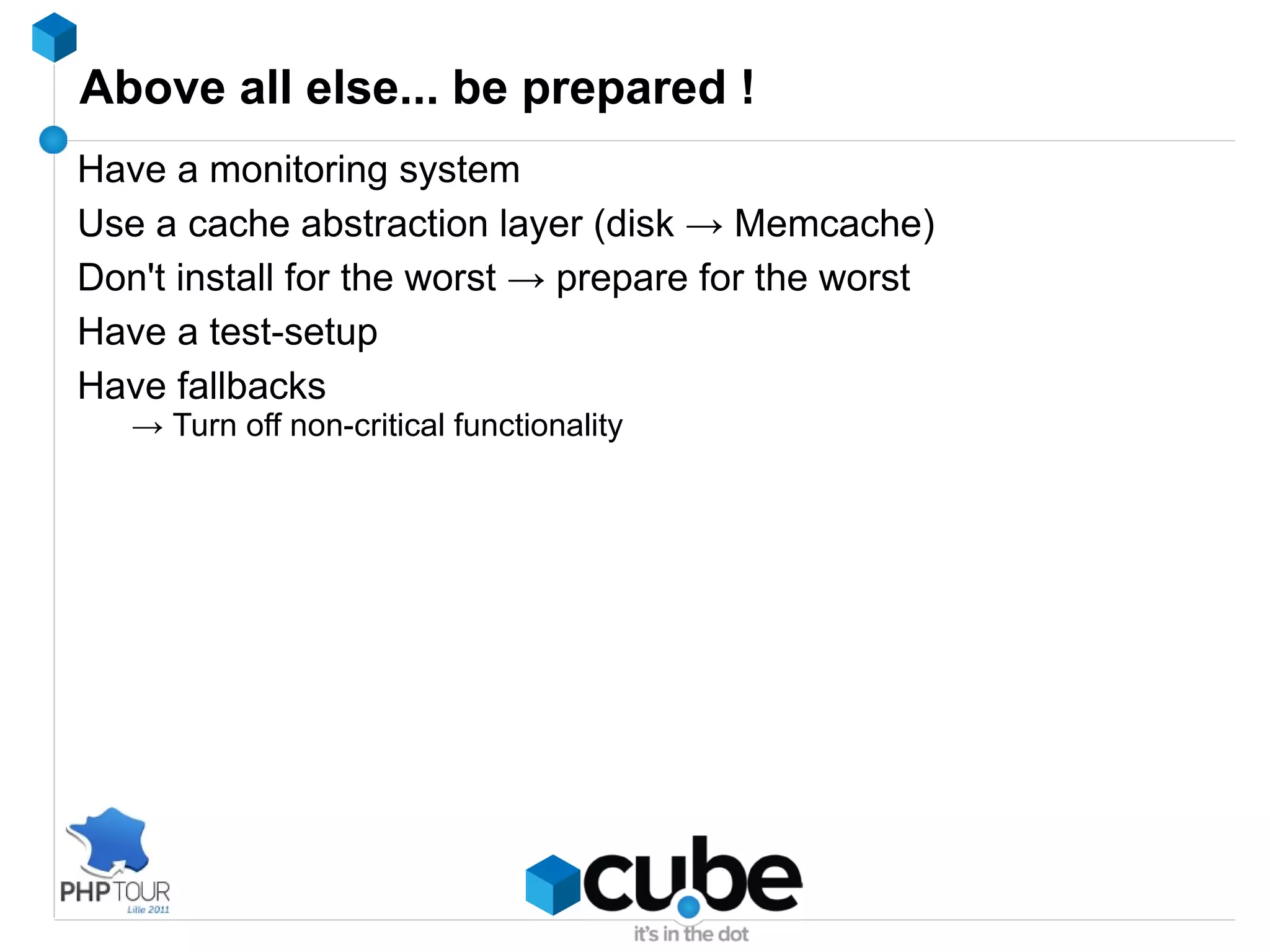 Above all else... be prepared !

Have a monitoring system

Use a cache abstraction layer (disk → Memcache)

Don't install for the worst → prepare for the worst

Have a test-setup

Have fallbacks

→ Turn off non-critical functionality

PHP TOUR
Lille 2011

cube
it's in the dot